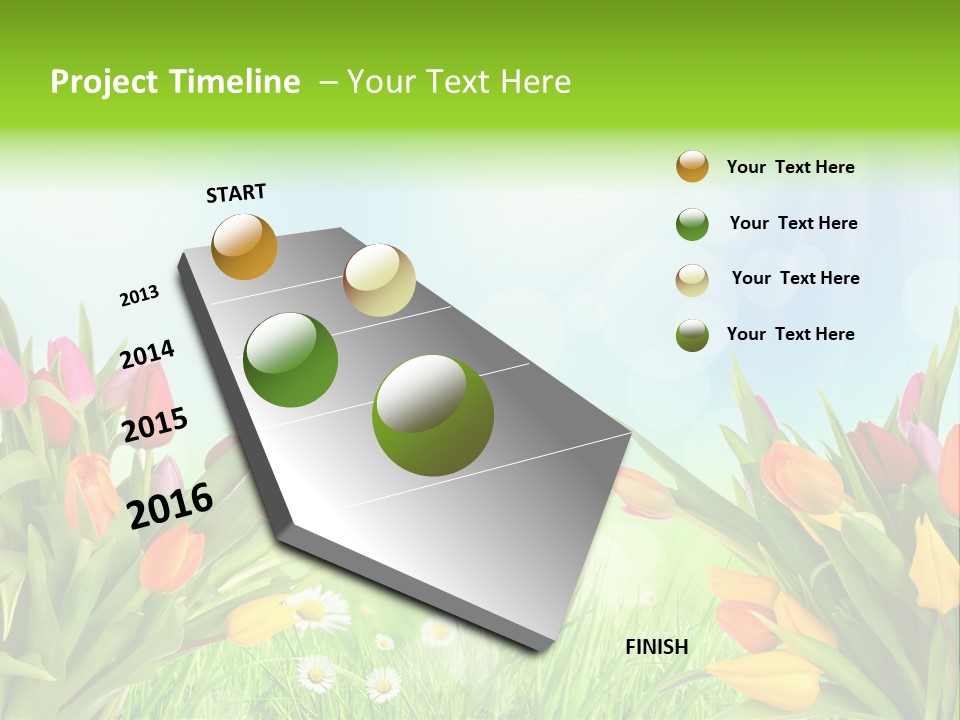 Project Timeline – Your Text Here

START

2013

2014

2015

2016

Your Text Here

Your Text Here

Your Text Here

Your Text Here

FINISH